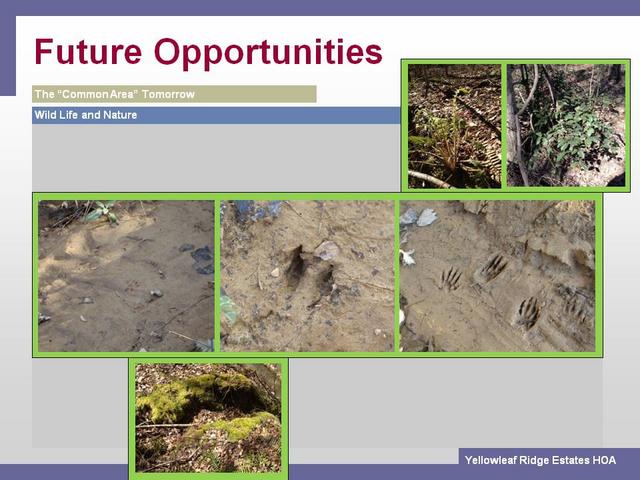 Future Opportunities

The "Common Area" Tomorrow

Wild Life and Nature

Yellowleaf Ridge Estates HOA